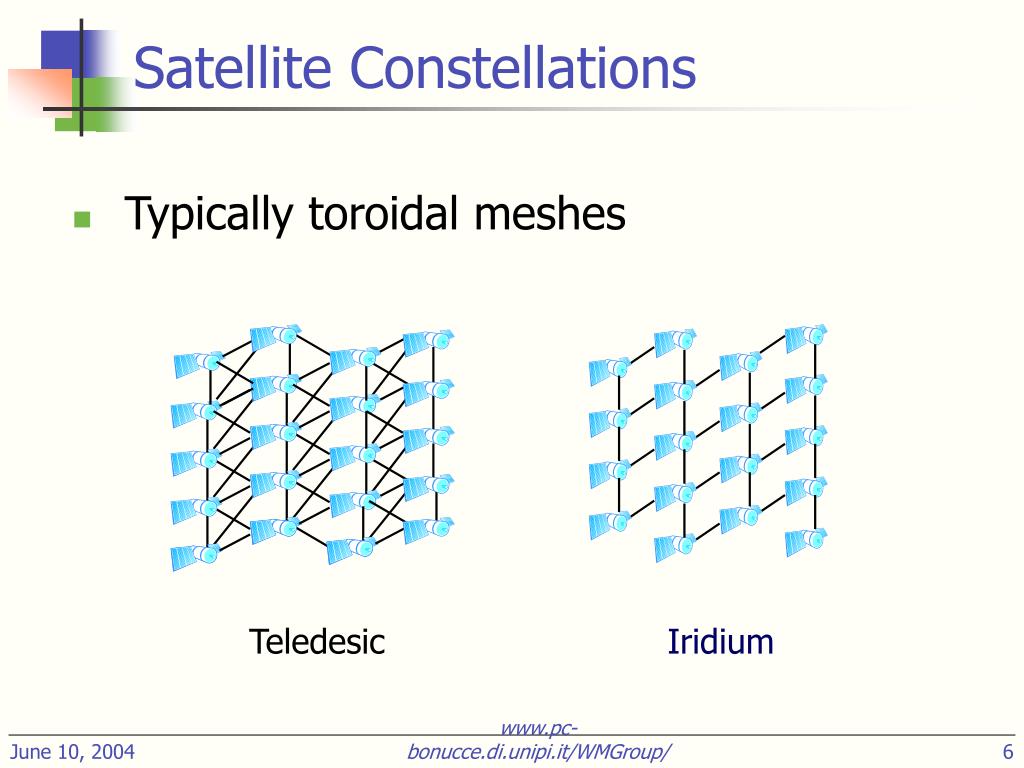 Satellite Constellations

Typically toroidal meshes

Teledesic

Iridium

June 10, 2004

www.pc-bonucce.di.unipi.it/WMGroup/

6